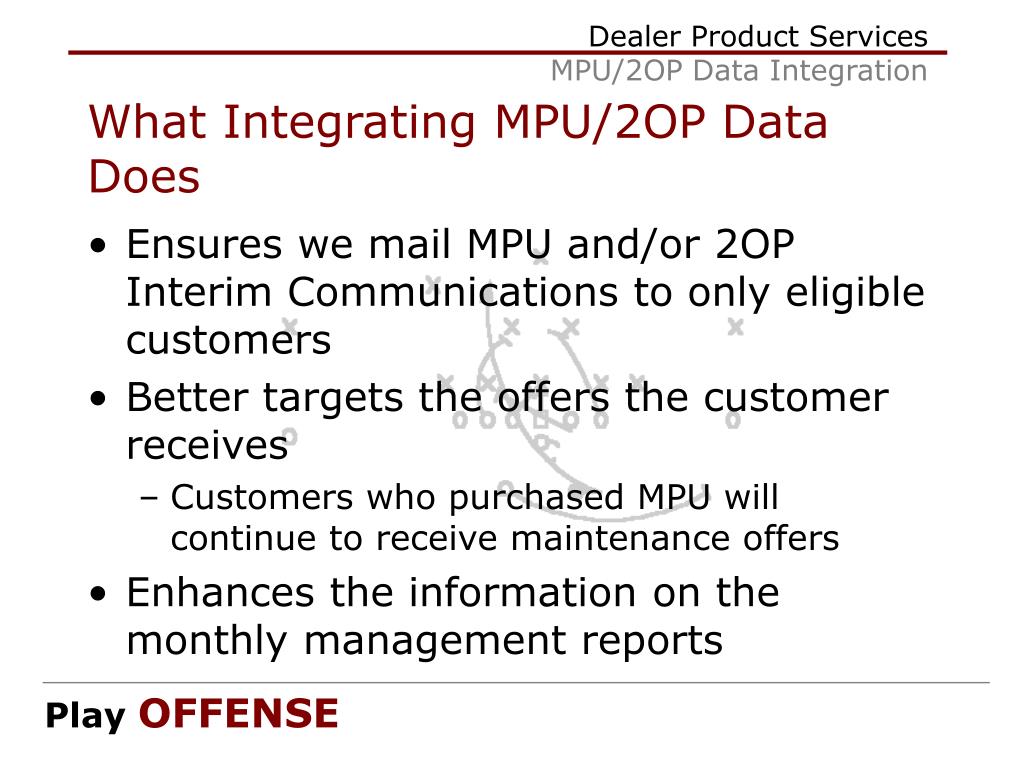 Dealer Product Services
MPU/2OP Data Integration

What Integrating MPU/2OP Data Does

• Ensures we mail MPU and/or 2OP Interim Communications to only eligible customers
• Better targets the offers the customer receives
– Customers who purchased MPU will continue to receive maintenance offers
• Enhances the information on the monthly management reports

Play OFFENSE